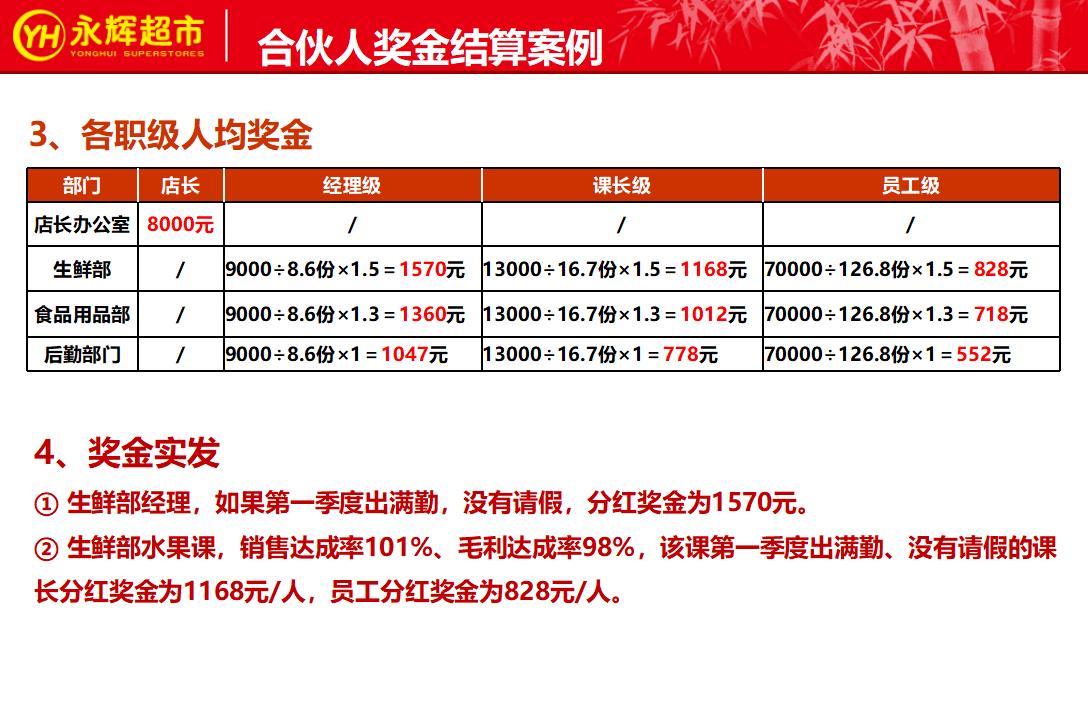 YH 永辉超市 YONGHUI SUPERSTORES

合伙人奖金结算案例

3、各职级人均奖金

| 部门 | 店长 | 经理级 | 课长级 | 员工级 |
|---|---|---|---|---|
| 店长办公室 | 8000元 | / | / | / |
| 生鲜部 | / | 9000÷8.6份×1.5 = 1570元 | 13000÷16.7份×1.5 = 1168元 | 70000÷126.8份×1.5 = 828元 |
| 食品用品部 | / | 9000÷8.6份×1.3 = 1360元 | 13000÷16.7份×1.3 = 1012元 | 70000÷126.8份×1.3 = 718元 |
| 后勤部门 | / | 9000÷8.6份×1 = 1047元 | 13000÷16.7份×1 = 778元 | 70000÷126.8份×1 = 552元 |

4、奖金实发

① 生鲜部经理，如果第一季度出满勤，没有请假，分红奖金为1570元。

② 生鲜部水果课，销售达成率101%、毛利达成率98%，该课第一季度出满勤、没有请假的课长分红奖金为1168元/人，员工分红奖金为828元/人。